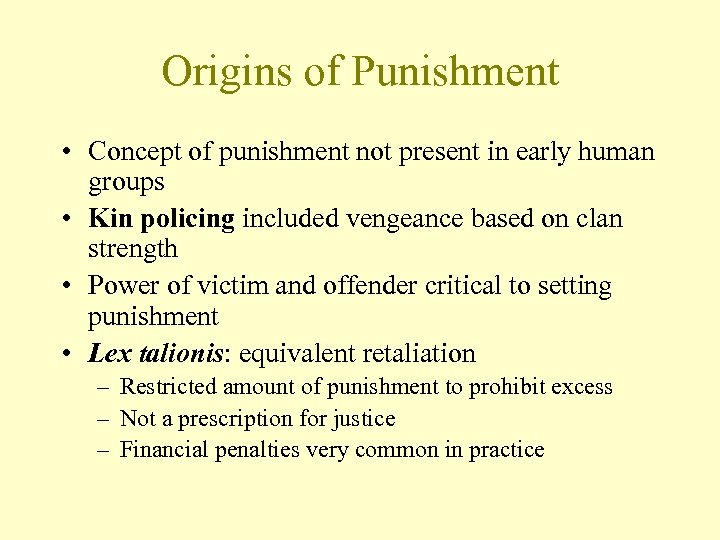 Origins of Punishment

• Concept of punishment not present in early human groups
• Kin policing included vengeance based on clan strength
• Power of victim and offender critical to setting punishment
• Lex talionis: equivalent retaliation
  – Restricted amount of punishment to prohibit excess
  – Not a prescription for justice
  – Financial penalties very common in practice